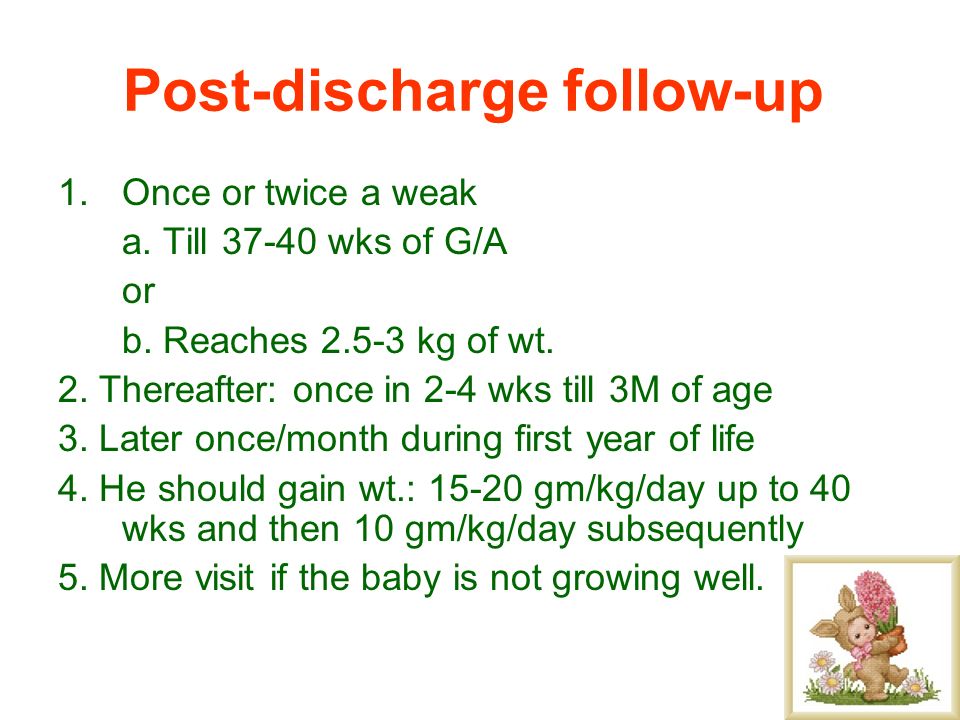 Post-discharge follow-up

1. Once or twice a weak

a. Till 37-40 wks of G/A

or

b. Reaches 2.5-3 kg of wt.

2. Thereafter: once in 2-4 wks till 3M of age

3. Later once/month during first year of life

4. He should gain wt.: 15-20 gm/kg/day up to 40 wks and then 10 gm/kg/day subsequently

5. More visit if the baby is not growing well.